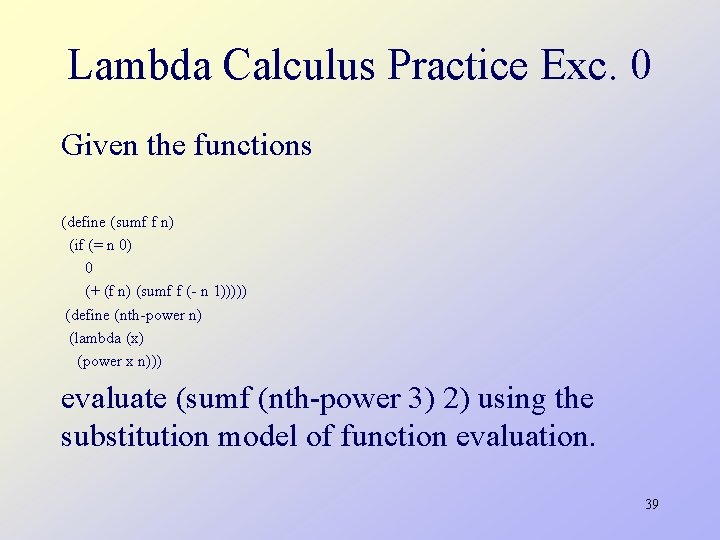 Lambda Calculus Practice Exc. 0

Given the functions

(define (sumf f n)
(if (= n 0)
0
(+ (f n) (sumf f (- n 1)))))
(define (nth-power n)
(lambda (x)
(power x n)))

evaluate (sumf (nth-power 3) 2) using the substitution model of function evaluation.

39